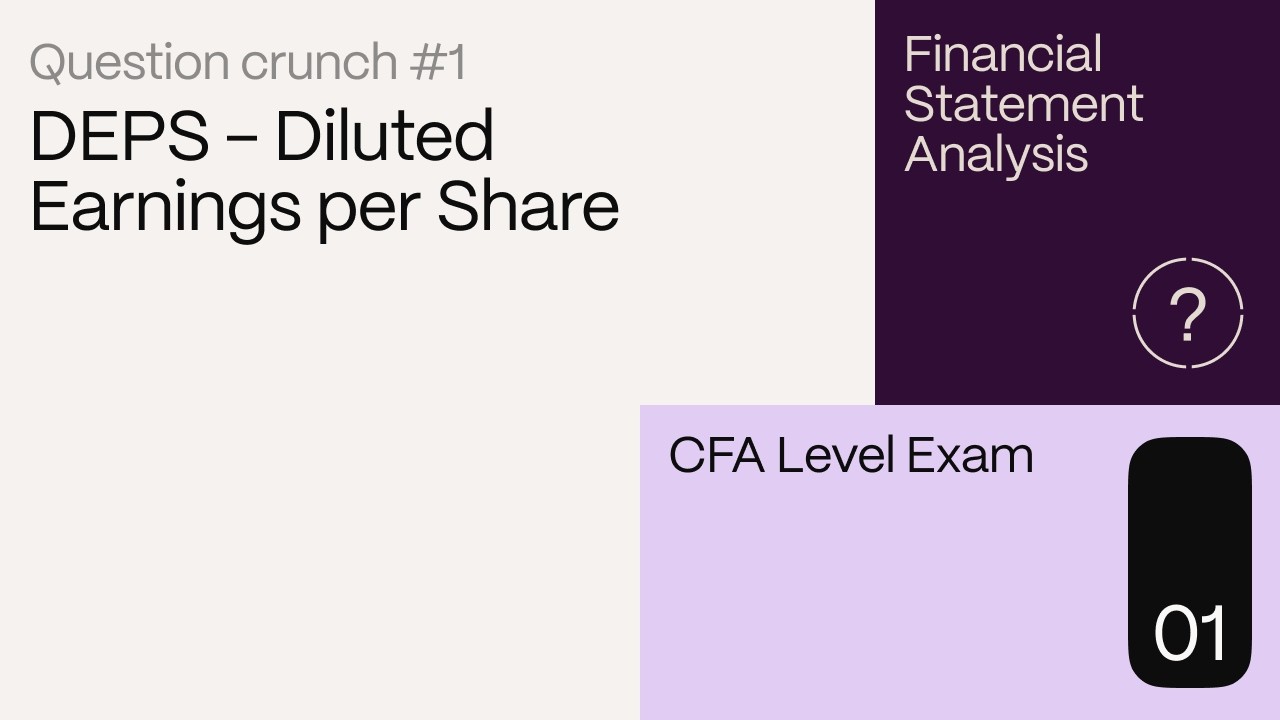 Question crunch #1

DEPS – Diluted Earnings per Share

Financial Statement Analysis

?

CFA Level Exam

01